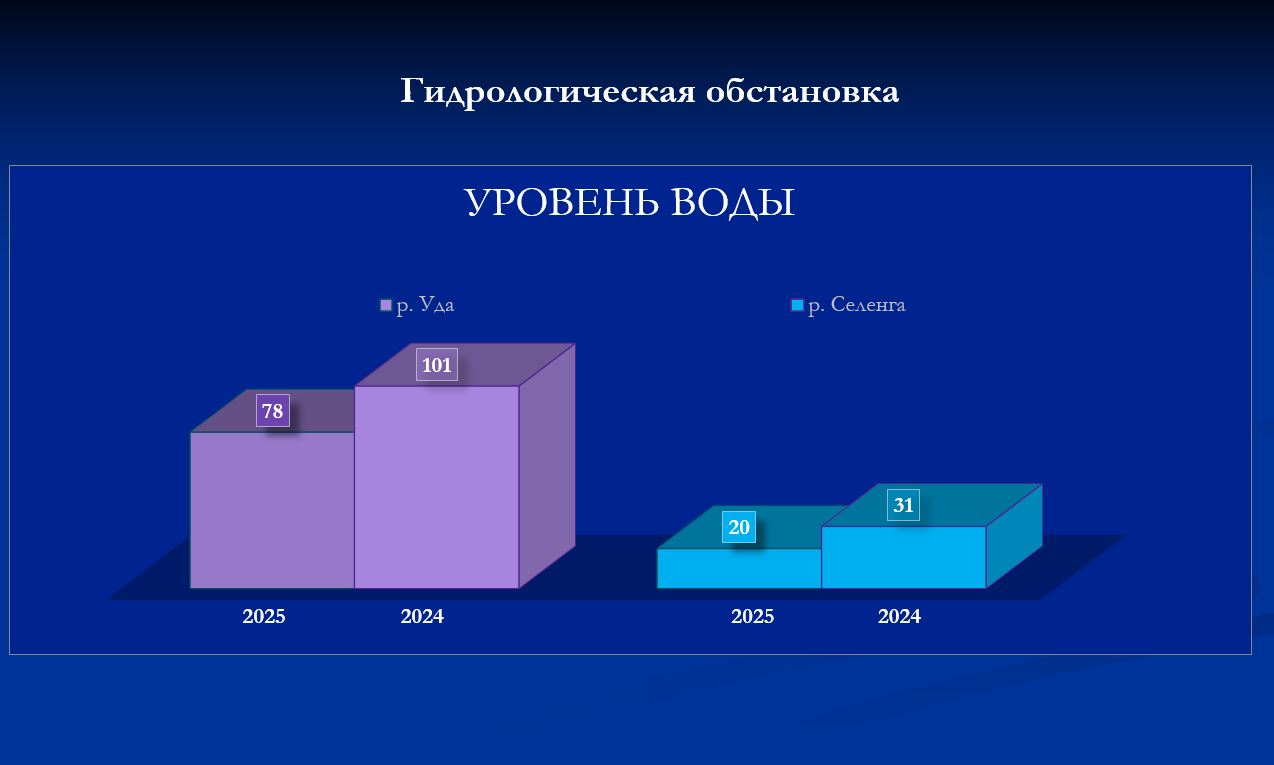 Гидрологическая обстановка

УРОВЕНЬ ВОДЫ

р. Уда

р. Селенга

78

101

20

31

2025

2024

2025

2024